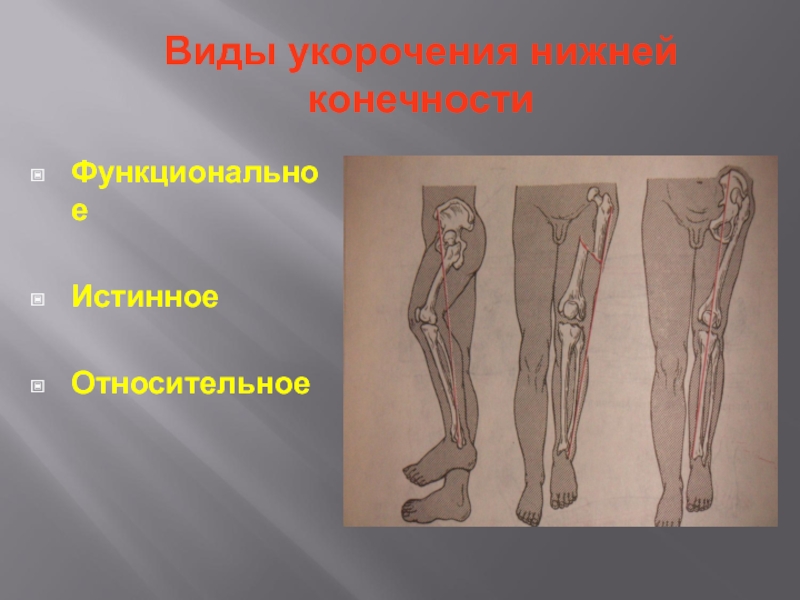 Виды укорочения нижней конечности

Функциональное

Истинное

Относительное